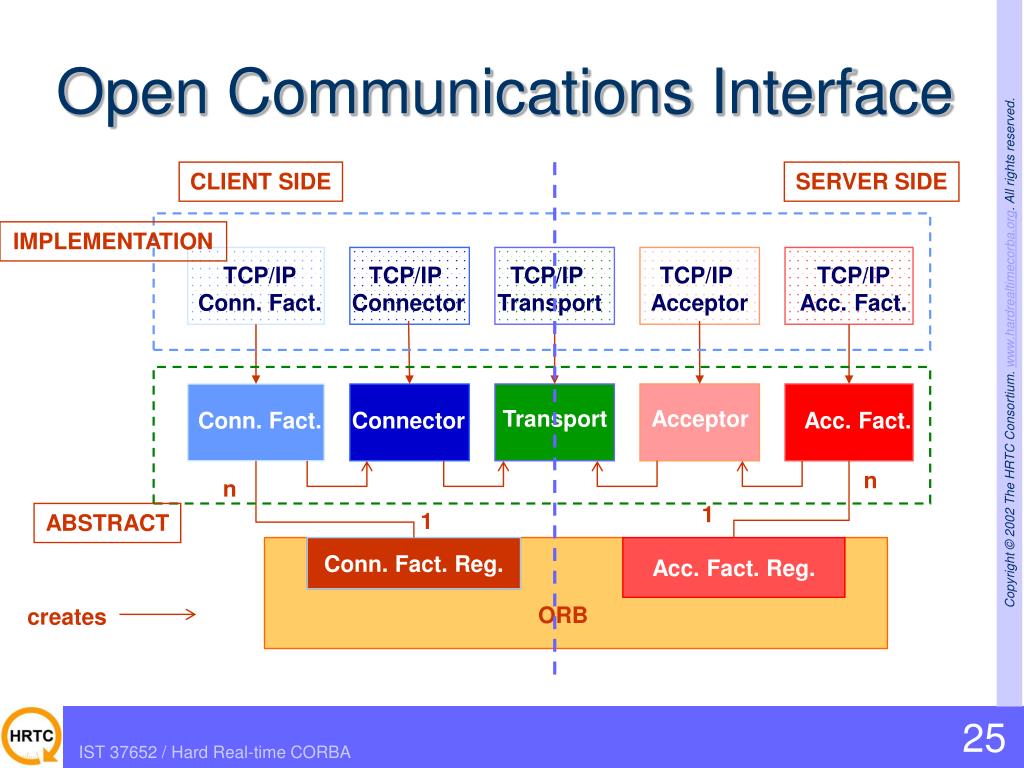 Open Communications Interface

CLIENT SIDE

SERVER SIDE

IMPLEMENTATION

TCP/IP Conn. Fact.

TCP/IP Connector

TCP/IP Transport

TCP/IP Acceptor

TCP/IP Acc. Fact.

Conn. Fact.

Connector

Transport

Acceptor

Acc. Fact.

n

n

ABSTRACT

1

1

Conn. Fact. Reg.

Acc. Fact. Reg.

creates

ORB

Copyright © 2002 The HRTC Consortium. www.hardrealtimecorba.org. All rights reserved.

HRTC

IST 37652 / Hard Real-time CORBA

25